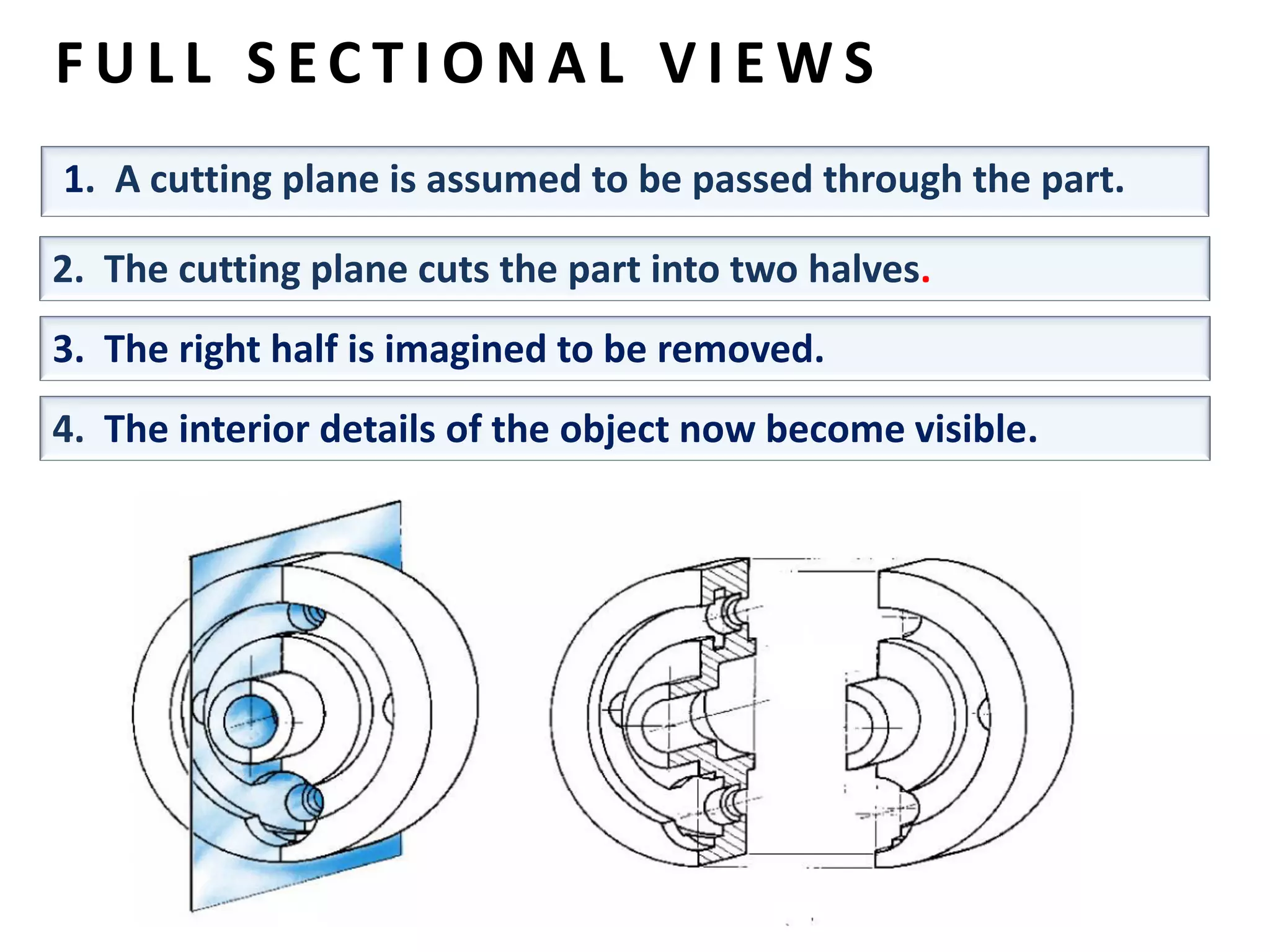 FULL SECTIONAL VIEWS

1. A cutting plane is assumed to be passed through the part.

2. The cutting plane cuts the part into two halves.

3. The right half is imagined to be removed.

4. The interior details of the object now become visible.